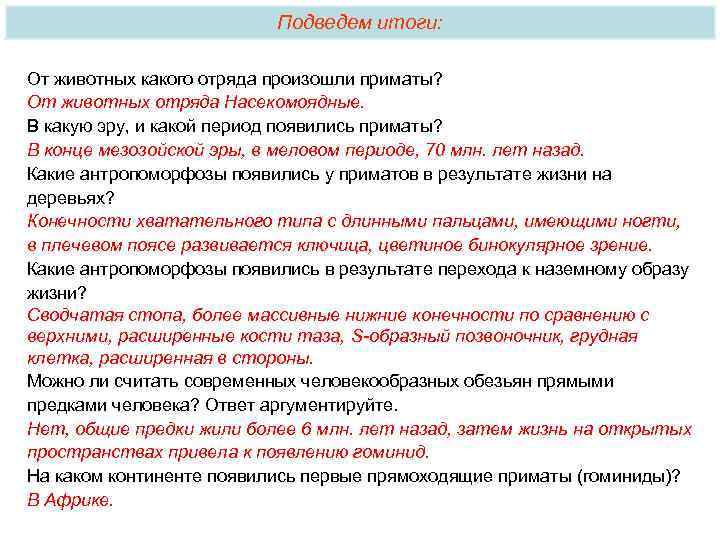 Подведем итоги:

От животных какого отряда произошли приматы?
От животных отряда Насекомоядные.
В какую эру, и какой период появились приматы?
В конце мезозойской эры, в меловом периоде, 70 млн. лет назад.
Какие антропоморфозы появились у приматов в результате жизни на деревьях?
Конечности хватательного типа с длинными пальцами, имеющими ногти, в плечевом поясе развивается ключица, цветиное бинокулярное зрение.
Какие антропоморфозы появились в результате перехода к наземному образу жизни?
Сводчатая стопа, более массивные нижние конечности по сравнению с верхними, расширенные кости таза, S-образный позвоночник, грудная клетка, расширенная в стороны.
Можно ли считать современных человекообразных обезьян прямыми предками человека? Ответ аргументируйте.
Нет, общие предки жили более 6 млн. лет назад, затем жизнь на открытых пространствах привела к появлению гоминид.
На каком континенте появились первые прямоходящие приматы (гоминиды)?
В Африке.